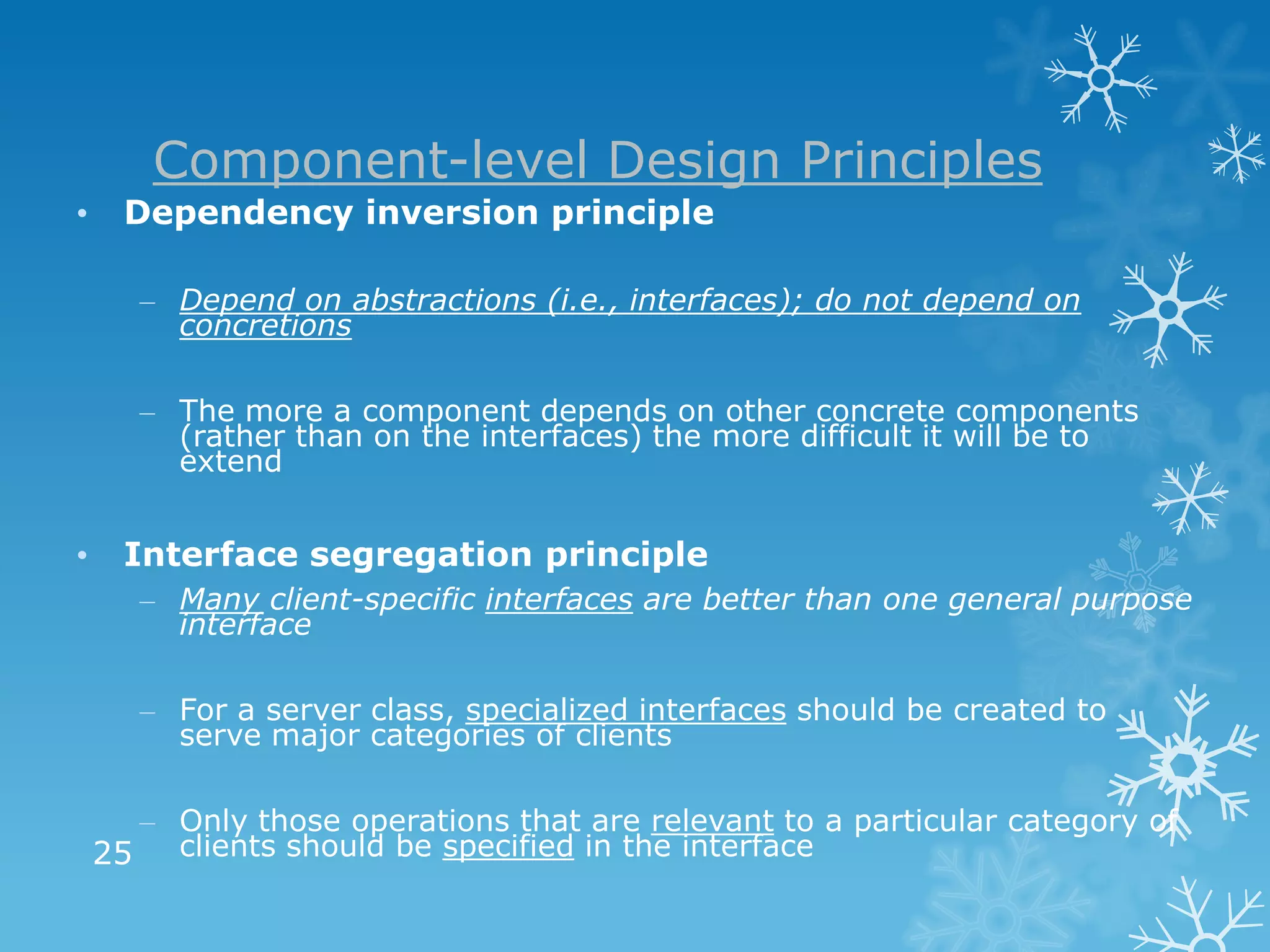 Component-level Design Principles

• Dependency inversion principle

– Depend on abstractions (i.e., interfaces); do not depend on concretions

– The more a component depends on other concrete components (rather than on the interfaces) the more difficult it will be to extend

• Interface segregation principle

– Many client-specific interfaces are better than one general purpose interface

– For a server class, specialized interfaces should be created to serve major categories of clients

– Only those operations that are relevant to a particular category of clients should be specified in the interface

25